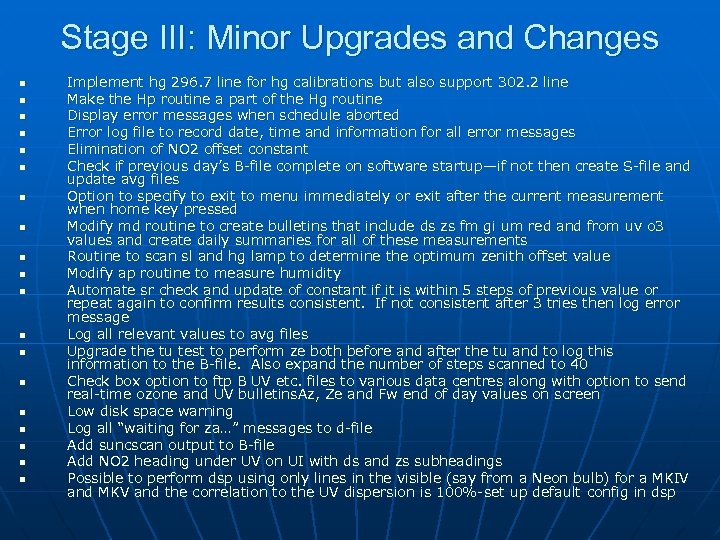 Stage III: Minor Upgrades and Changes

- Implement hg 296.7 line for hg calibrations but also support 302.2 line
- Make the Hp routine a part of the Hg routine
- Display error messages when schedule aborted
- Error log file to record date, time and information for all error messages
- Elimination of NO2 offset constant
- Check if previous day's B-file complete on software startup—if not then create S-file and update avg files
- Option to specify to exit to menu immediately or exit after the current measurement when home key pressed
- Modify md routine to create bulletins that include ds zs fm gi um red and from uv o3 values and create daily summaries for all of these measurements
- Routine to scan sl and hg lamp to determine the optimum zenith offset value
- Modify ap routine to measure humidity
- Automate sr check and update of constant if it is within 5 steps of previous value or repeat again to confirm results consistent. If not consistent after 3 tries then log error message
- Log all relevant values to avg files
- Upgrade the tu test to perform ze both before and after the tu and to log this information to the B-file. Also expand the number of steps scanned to 40
- Check box option to ftp B UV etc. files to various data centres along with option to send real-time ozone and UV bulletinsAz, Ze and Fw end of day values on screen
- Low disk space warning
- Log all "waiting for za…" messages to d-file
- Add suncscan output to B-file
- Add NO2 heading under UV on UI with ds and zs subheadings
- Possible to perform dsp using only lines in the visible (say from a Neon bulb) for a MKIV and MKV and the correlation to the UV dispersion is 100%-set up default config in dsp